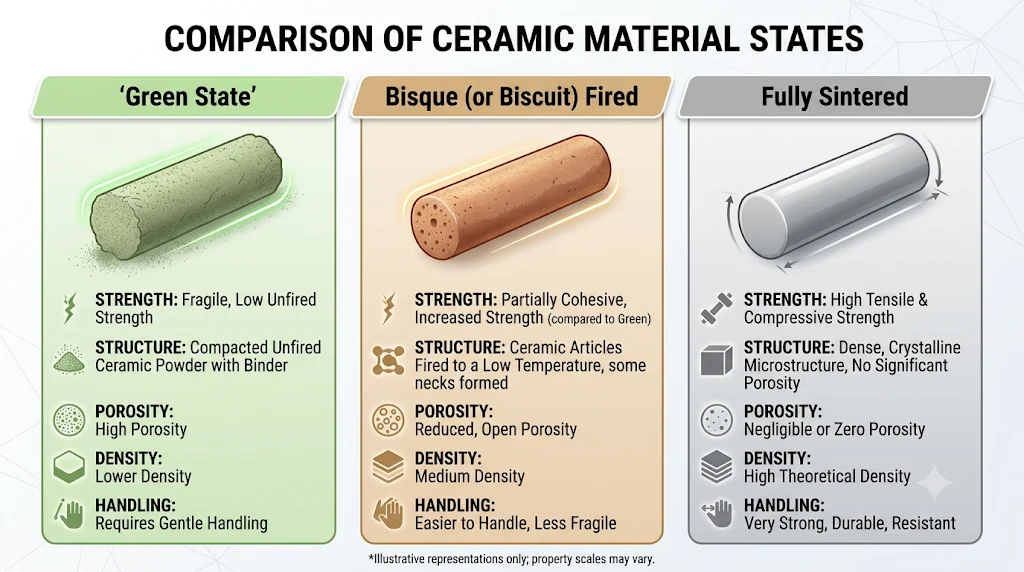 COMPARISON OF CERAMIC MATERIAL STATES

'Green State'

STRENGTH: Fragile, Low Unfired Strength

STRUCTURE: Compacted Unfired Ceramic Powder with Binder

POROSITY: High Porosity

DENSITY: Lower Density

HANDLING: Requires Gentle Handling

Bisque (or Biscuit) Fired

STRENGTH: Partially Cohesive, Increased Strength (compared to Green)

STRUCTURE: Ceramic Articles Fired to a Low Temperature, some necks formed

POROSITY: Reduced, Open Porosity

DENSITY: Medium Density

HANDLING: Easier to Handle, Less Fragile

Fully Sintered

STRENGTH: High Tensile & Compressive Strength

STRUCTURE: Dense, Crystalline Microstructure, No Significant Porosity

POROSITY: Negligible or Zero Porosity

DENSITY: High Theoretical Density

HANDLING: Very Strong, Durable, Resistant

*Illustrative representations only; property scales may vary.